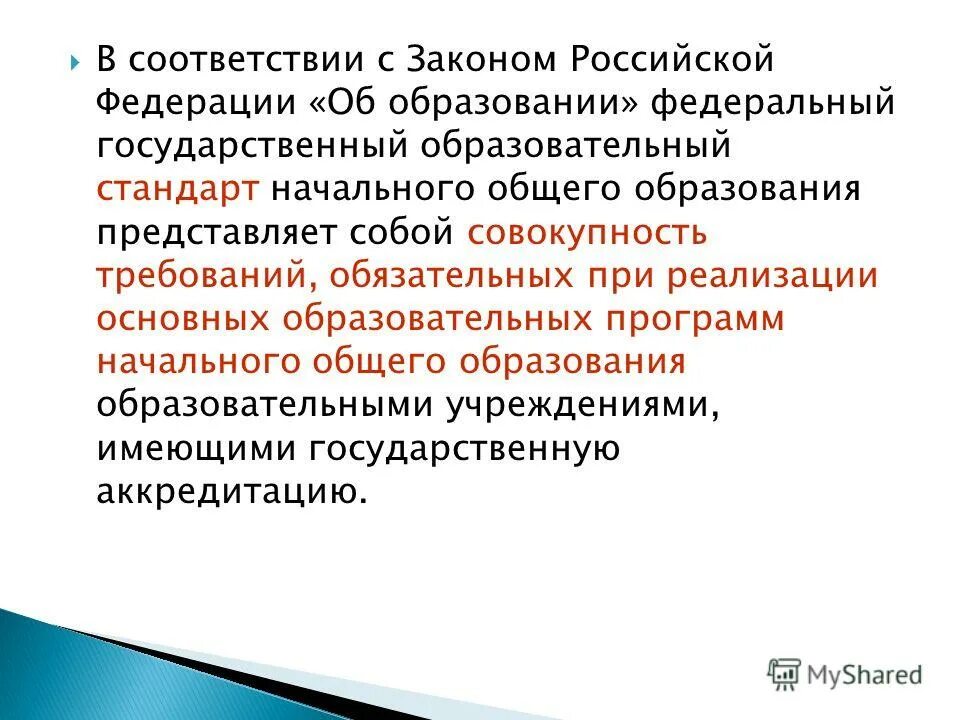 В соответствии с Законом Российской Федерации «Об образовании» федеральный государственный образовательный стандарт начального общего образования представляет собой совокупность требований, обязательных при реализации основных образовательных программ начального общего образования образовательными учреждениями, имеющими государственную аккредитацию.

MyShared